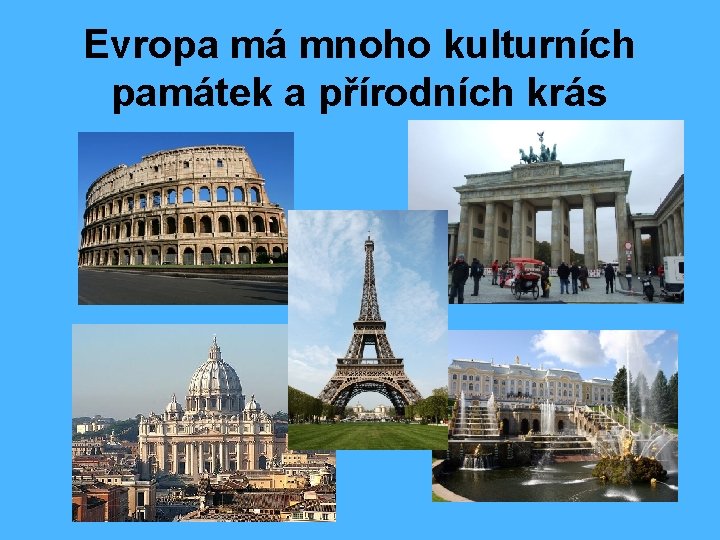 Evropa má mnoho kulturních památek a přírodních krás